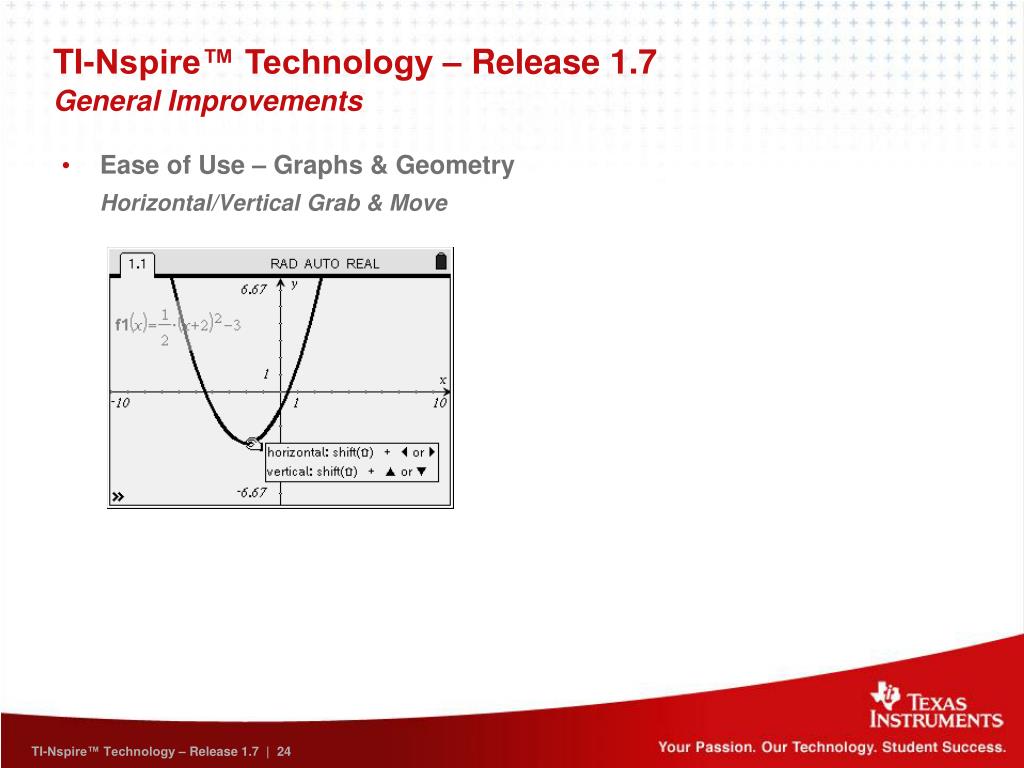 TI-Nspire™ Technology – Release 1.7
General Improvements

• Ease of Use – Graphs & Geometry
Horizontal/Vertical Grab & Move

1.1 RAD AUTO REAL

6.67 y

$f1(x)=\frac{1}{2}\cdot(x+2)^2-3$

1

x

-10 1 10

horizontal: shift(⇧) + ◀ or ▶
vertical: shift(⇧) + ▲ or ▼

-6.67

»

TEXAS INSTRUMENTS

TI-Nspire™ Technology – Release 1.7 | 24

Your Passion. Our Technology. Student Success.